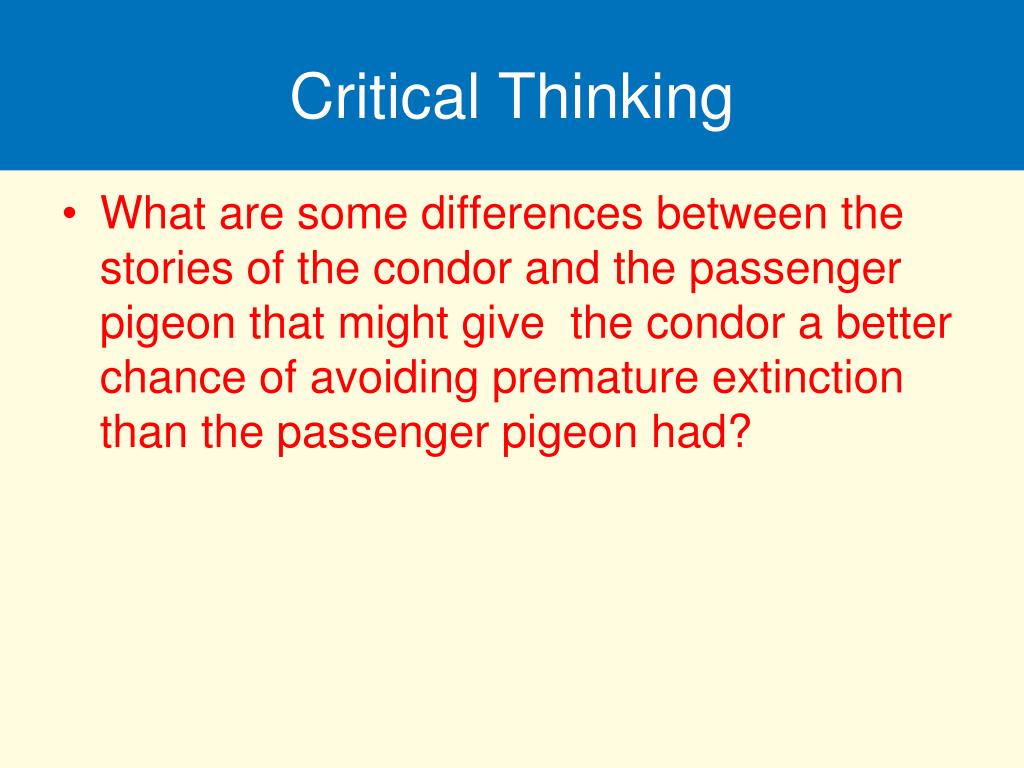 Critical Thinking

• What are some differences between the stories of the condor and the passenger pigeon that might give the condor a better chance of avoiding premature extinction than the passenger pigeon had?